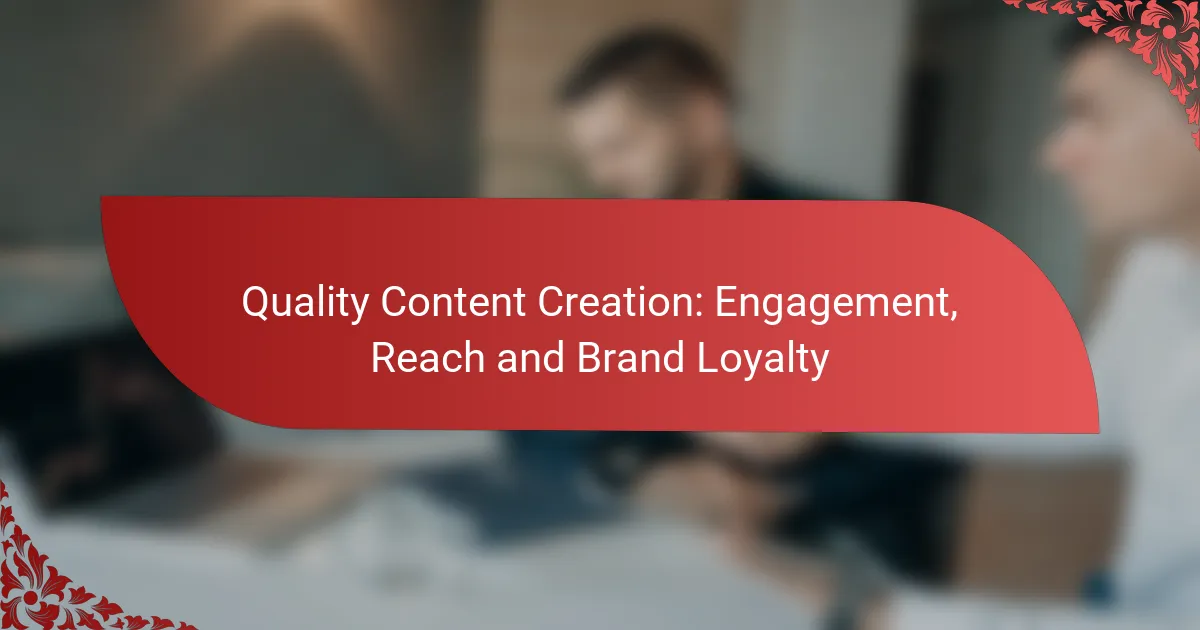 Quality Content Creation: Engagement, Reach and Brand Loyalty